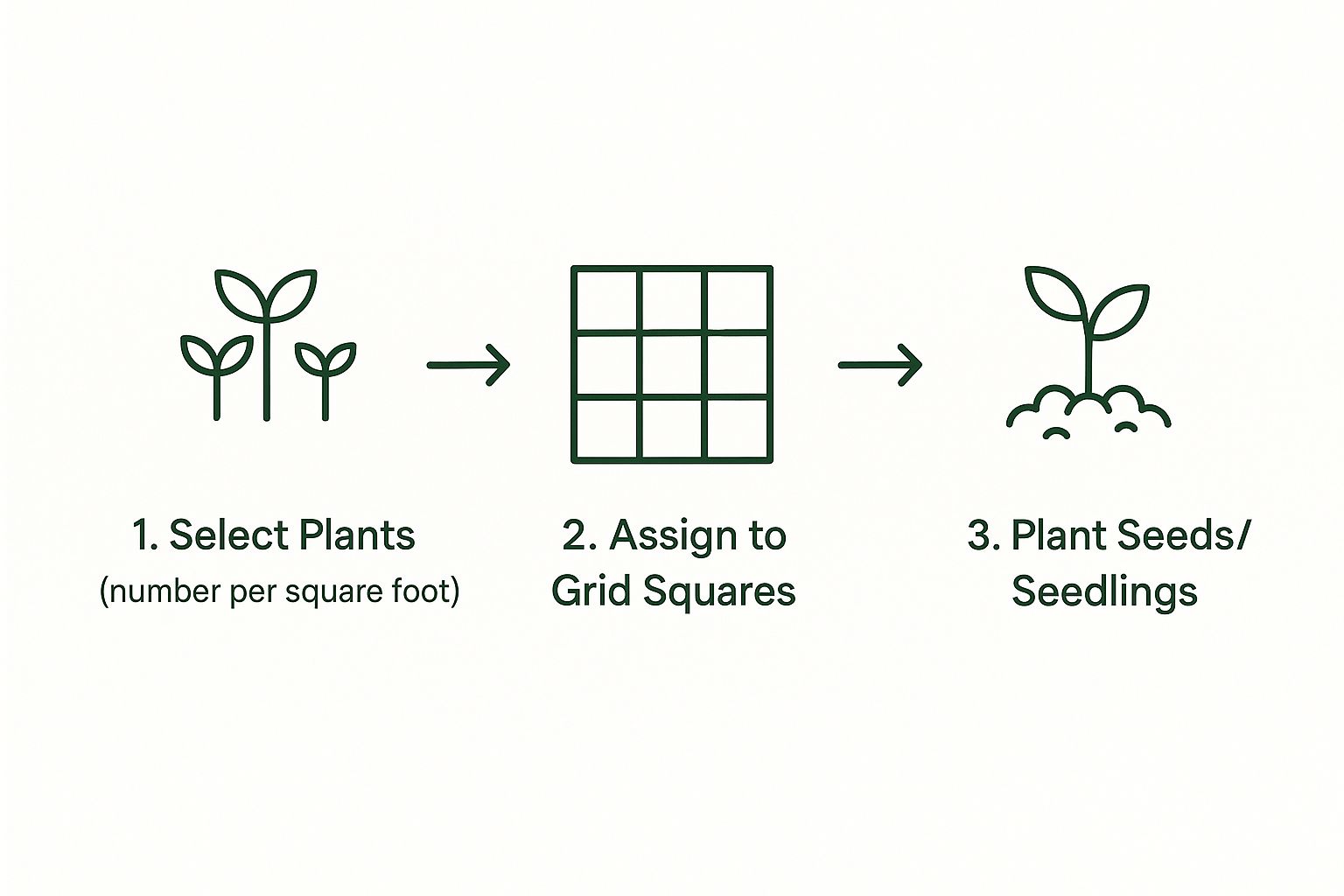 1. Select Plants
(number per square foot)

2. Assign to
Grid Squares

3. Plant Seeds/
Seedlings